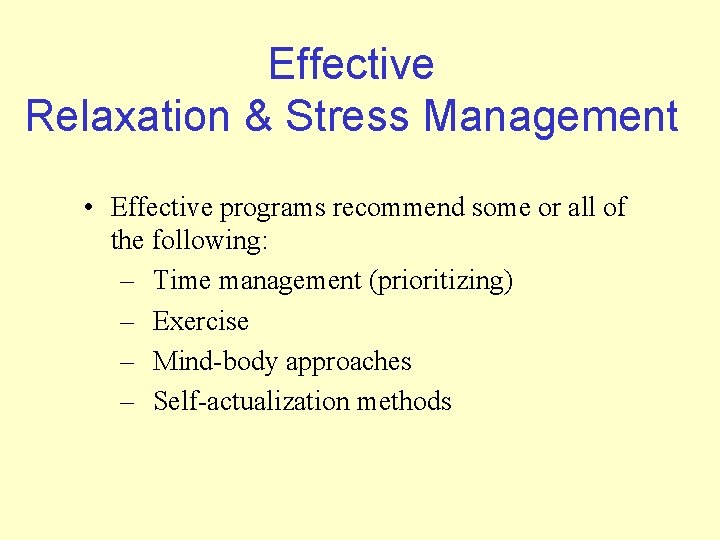 Effective
Relaxation & Stress Management

• Effective programs recommend some or all of the following:
– Time management (prioritizing)
– Exercise
– Mind-body approaches
– Self-actualization methods